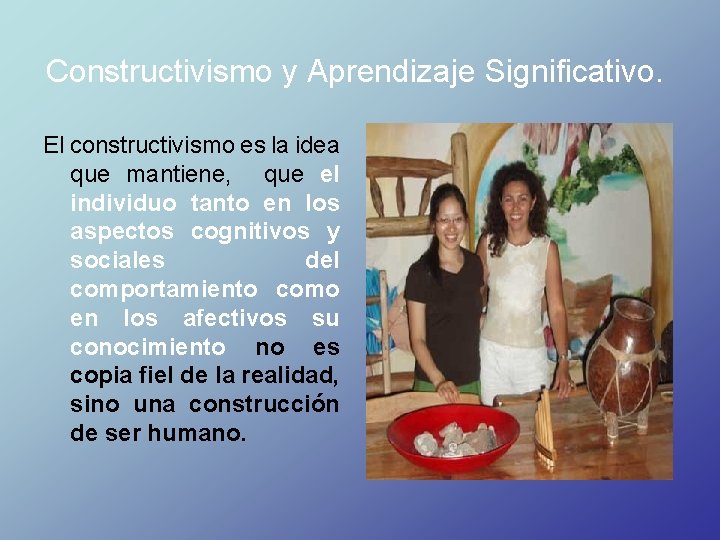 Constructivismo y Aprendizaje Significativo.

El constructivismo es la idea que mantiene, que el individuo tanto en los aspectos cognitivos y sociales del comportamiento como en los afectivos su conocimiento no es copia fiel de la realidad, sino una construcción de ser humano.